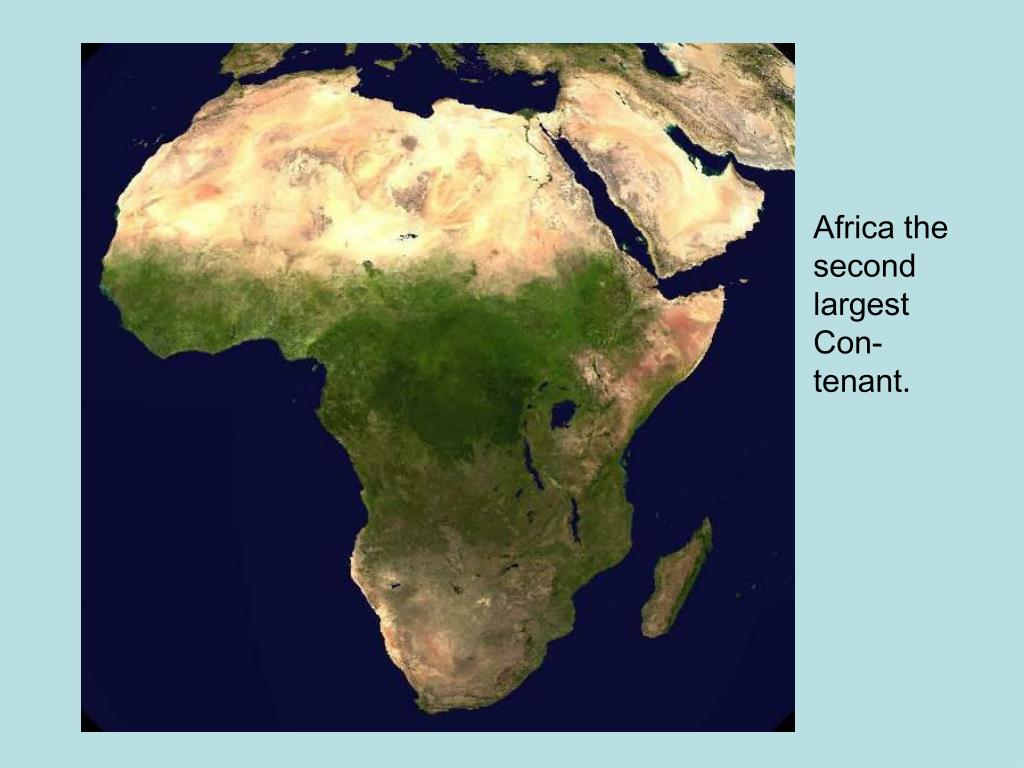 Africa the second largest Contenant.